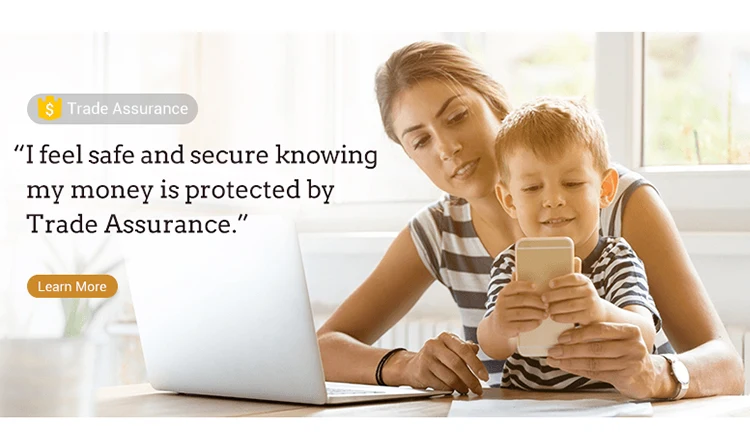 $ Trade Assurance

“I feel safe and secure knowing my money is protected by Trade Assurance.”

Learn More